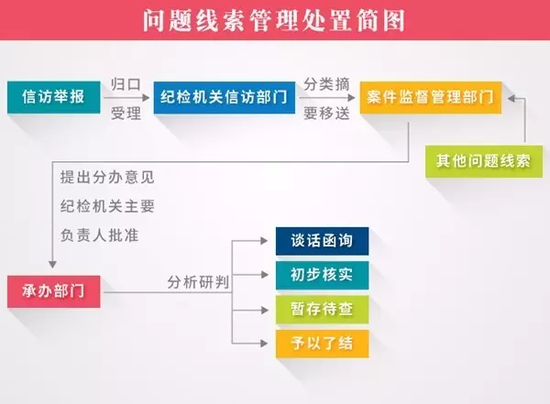 问题线索管理处置简图

信访举报

归口
受理

纪检机关信访部门

分类摘
要移送

案件监督管理部门

其他问题线索

提出分办意见
纪检机关主要
负责人批准

承办部门

分析研判

谈话函询

初步核实

暂存待查

予以了结